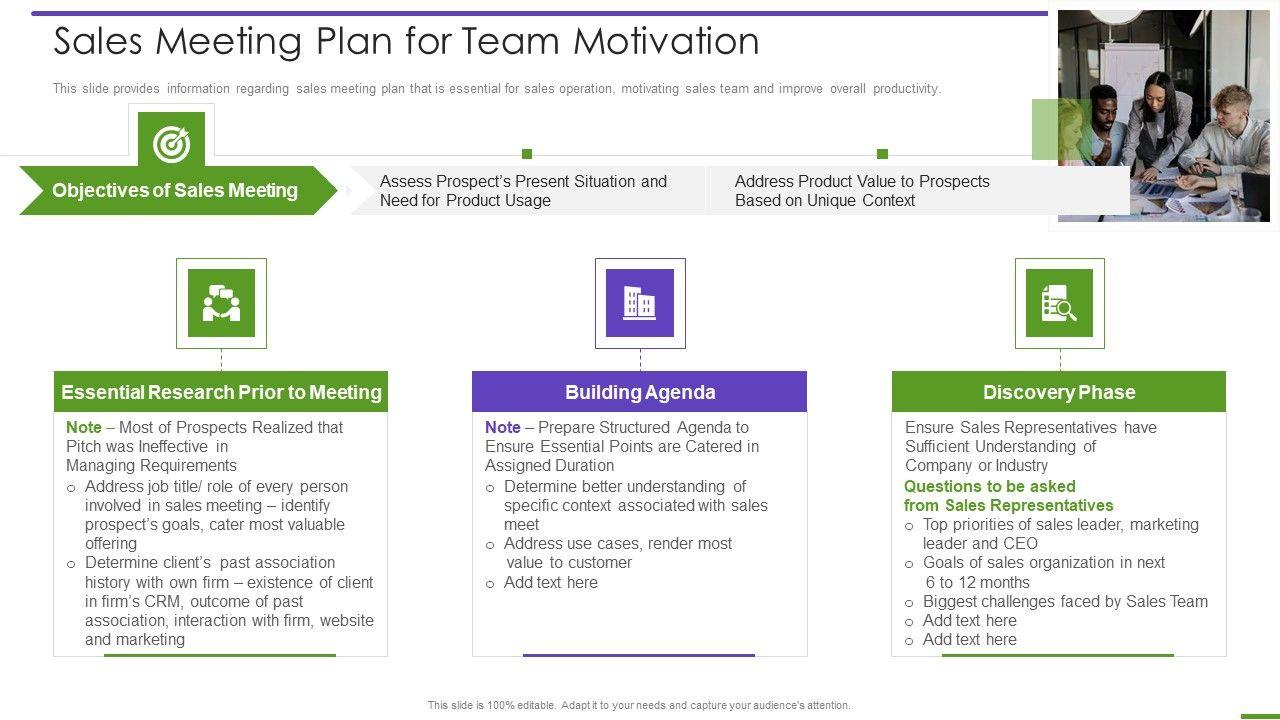 Sales Meeting Plan for Team Motivation

This slide provides information regarding sales meeting plan that is essential for sales operation, motivating sales team and improve overall productivity.

Objectives of Sales Meeting

Assess Prospect's Present Situation and Need for Product Usage

Address Product Value to Prospects Based on Unique Context

Essential Research Prior to Meeting

Note – Most of Prospects Realized that Pitch was Ineffective in Managing Requirements

o Address job title/ role of every person involved in sales meeting – identify prospect's goals, cater most valuable offering
o Determine client's past association history with own firm – existence of client in firm's CRM, outcome of past association, interaction with firm, website and marketing

Building Agenda

Note – Prepare Structured Agenda to Ensure Essential Points are Catered in Assigned Duration

o Determine better understanding of specific context associated with sales meet
o Address use cases, render most value to customer
o Add text here

Discovery Phase

Ensure Sales Representatives have Sufficient Understanding of Company or Industry

Questions to be asked from Sales Representatives

o Top priorities of sales leader, marketing leader and CEO
o Goals of sales organization in next 6 to 12 months
o Biggest challenges faced by Sales Team
o Add text here
o Add text here

This slide is 100% editable. Adapt it to your needs and capture your audience's attention.